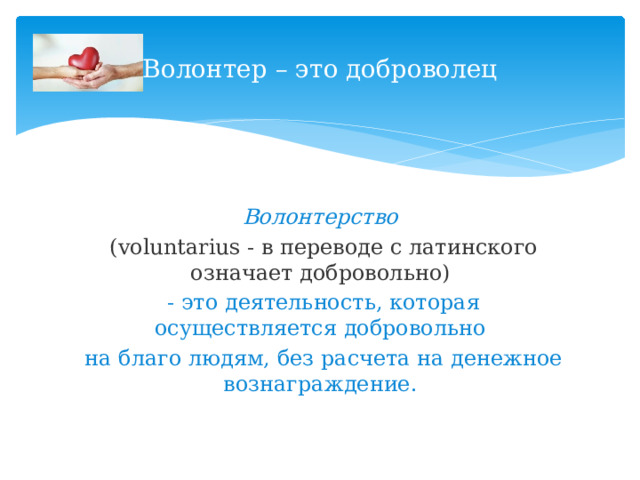 Волонтер – это доброволец

Волонтерство
(voluntarius - в переводе с латинского означает добровольно)
- это деятельность, которая осуществляется добровольно
на благо людям, без расчета на денежное вознаграждение.